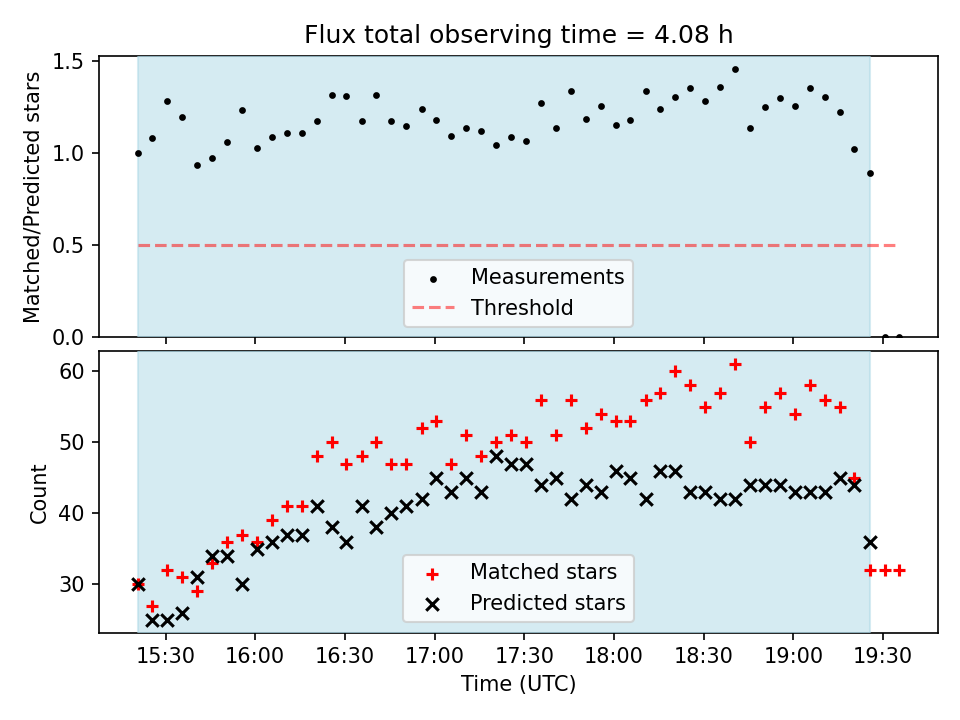 Flux total observing time = 4.08 h

Matched/Predicted stars

1.5
1.0
0.5
0.0

Measurements
Threshold

Count

60
50
40
30

Matched stars
Predicted stars

15:30
16:00
16:30
17:00
17:30
18:00
18:30
19:00
19:30

Time (UTC)